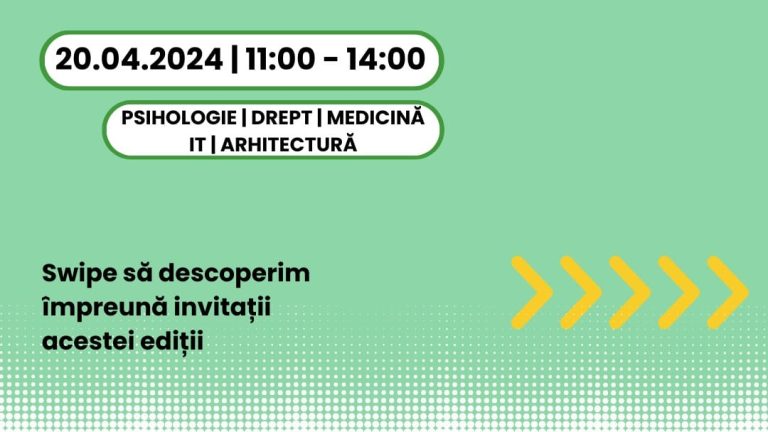 20.04.2024 | 11:00 - 14:00

PSIHOLOGIE | DREPT | MEDICINĂ
IT | ARHITECTURĂ

Swipe să descoperim împreună invitații acestei ediții